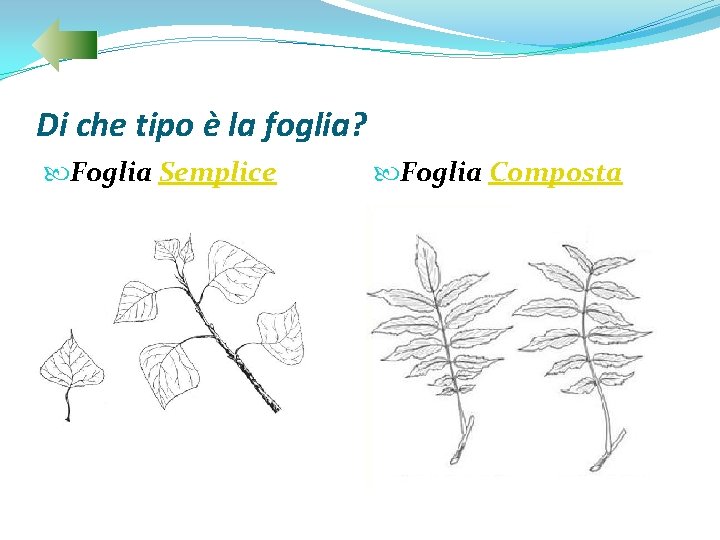 Di che tipo è la foglia?

Foglia Semplice

Foglia Composta